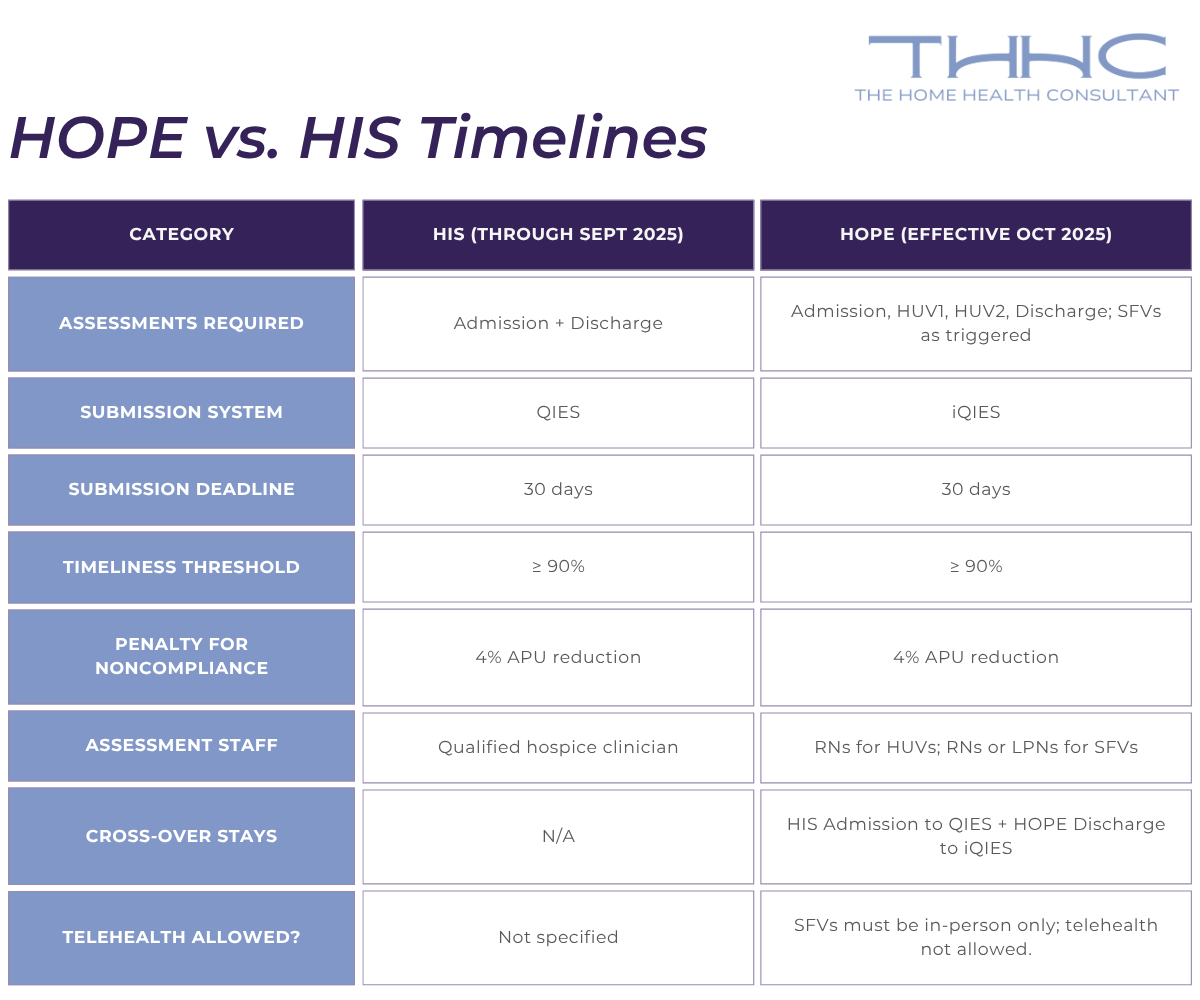 THHC
THE HOME HEALTH CONSULTANT

HOPE vs. HIS Timelines

| CATEGORY | HIS (THROUGH SEPT 2025) | HOPE (EFFECTIVE OCT 2025) |
|---|---|---|
| ASSESSMENTS REQUIRED | Admission + Discharge | Admission, HUV1, HUV2, Discharge; SFVs as triggered |
| SUBMISSION SYSTEM | QIES | iQIES |
| SUBMISSION DEADLINE | 30 days | 30 days |
| TIMELINESS THRESHOLD | ≥ 90% | ≥ 90% |
| PENALTY FOR NONCOMPLIANCE | 4% APU reduction | 4% APU reduction |
| ASSESSMENT STAFF | Qualified hospice clinician | RNs for HUVs; RNs or LPNs for SFVs |
| CROSS-OVER STAYS | N/A | HIS Admission to QIES + HOPE Discharge to iQIES |
| TELEHEALTH ALLOWED? | Not specified | SFVs must be in-person only; telehealth not allowed. |